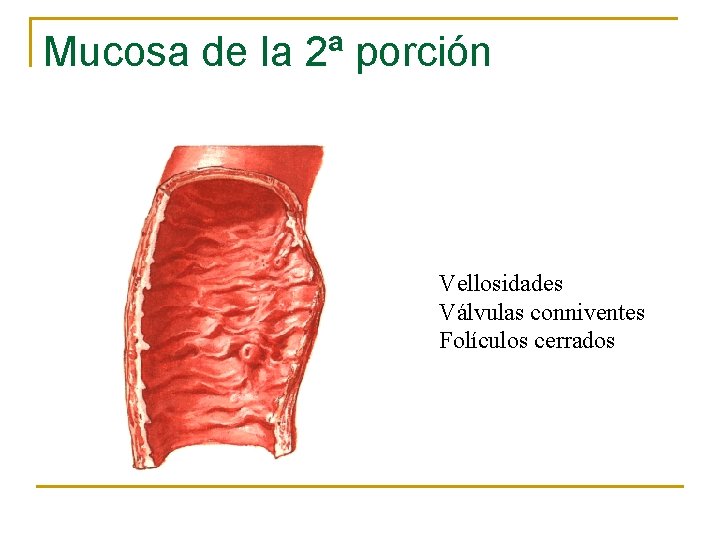 Mucosa de la 2ª porción

Vellosidades
Válvulas conniventes
Folículos cerrados